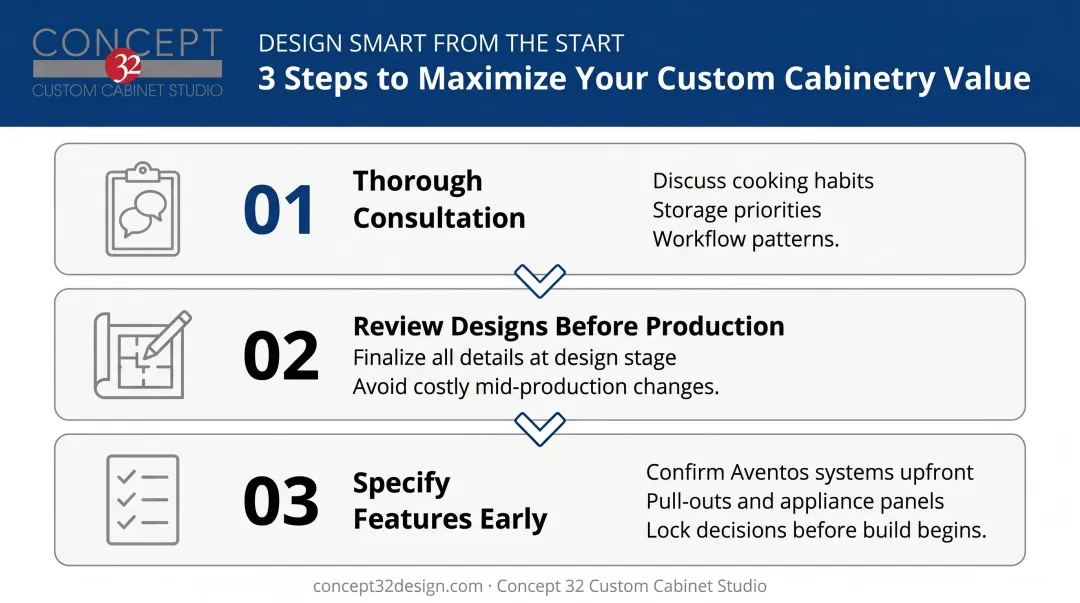 CONCEPT
32
CUSTOM CABINET STUDIO

DESIGN SMART FROM THE START
3 Steps to Maximize Your Custom Cabinetry Value

01
Thorough Consultation
Discuss cooking habits
Storage priorities
Workflow patterns.

02
Review Designs Before Production
Finalize all details at design stage
Avoid costly mid-production changes.

03
Specify Features Early
Confirm Aventos systems upfront
Pull-outs and appliance panels
Lock decisions before build begins.

concept32design.com · Concept 32 Custom Cabinet Studio